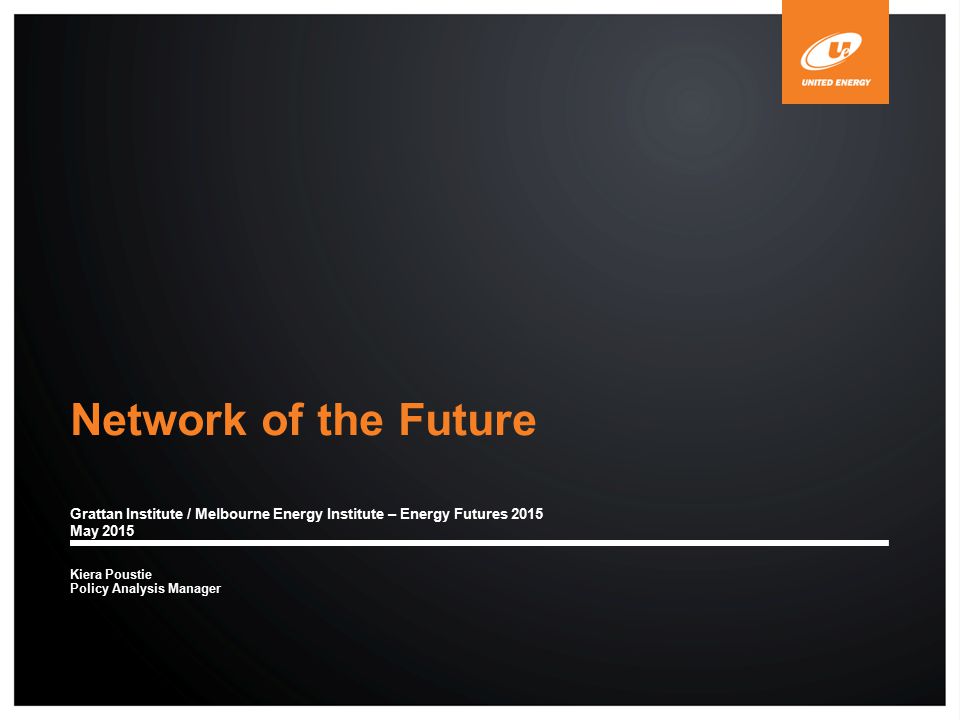 UNITED ENERGY

Network of the Future

Grattan Institute / Melbourne Energy Institute – Energy Futures 2015
May 2015

Kiera Poustie
Policy Analysis Manager